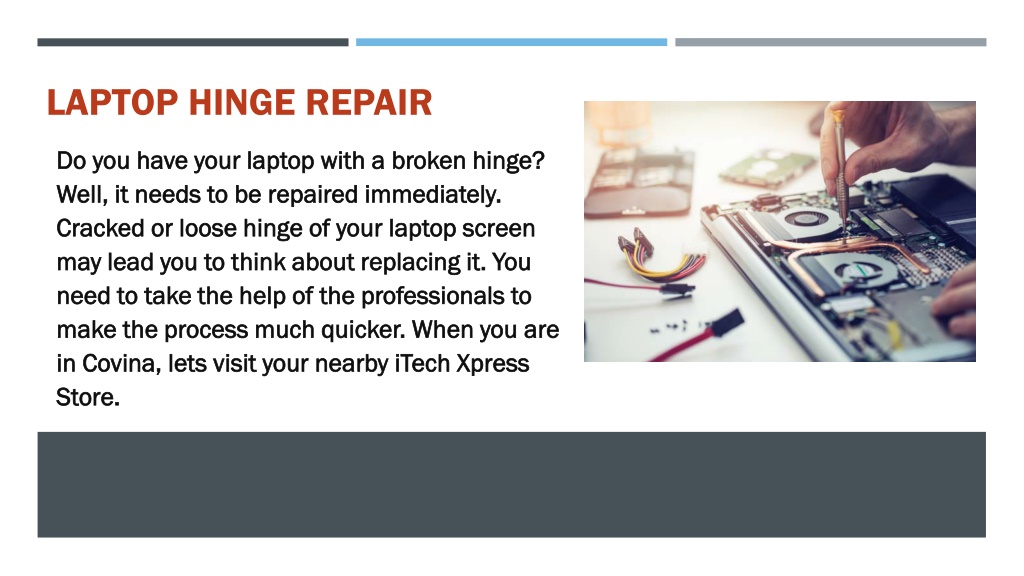 LAPTOP HINGE REPAIR

Do you have your laptop with a broken hinge? Well, it needs to be repaired immediately. Cracked or loose hinge of your laptop screen may lead you to think about replacing it. You need to take the help of the professionals to make the process much quicker. When you are in Covina, lets visit your nearby iTech Xpress Store.